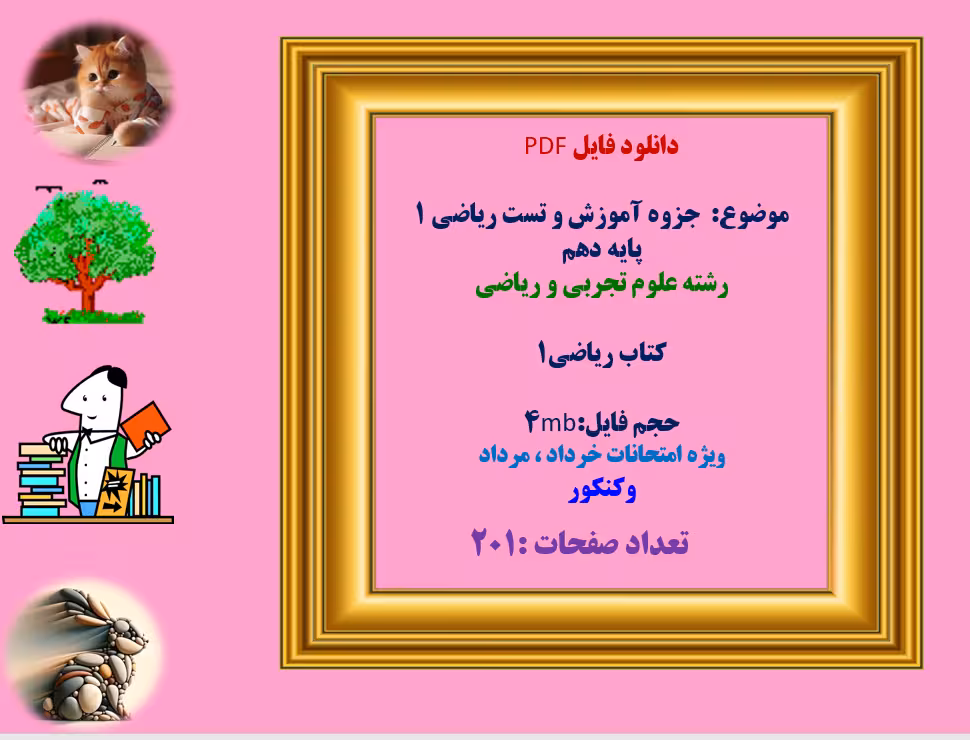 دانلود فایل PDF

موضوع: جزوه آموزش و تست ریاضی ۱
پایه دهم
رشته علوم تجربی و ریاضی

کتاب ریاضی۱

حجم فایل:۴mb
ویژه امتحانات خرداد ، مرداد
وکنکور

تعداد صفحات :۲۰۱